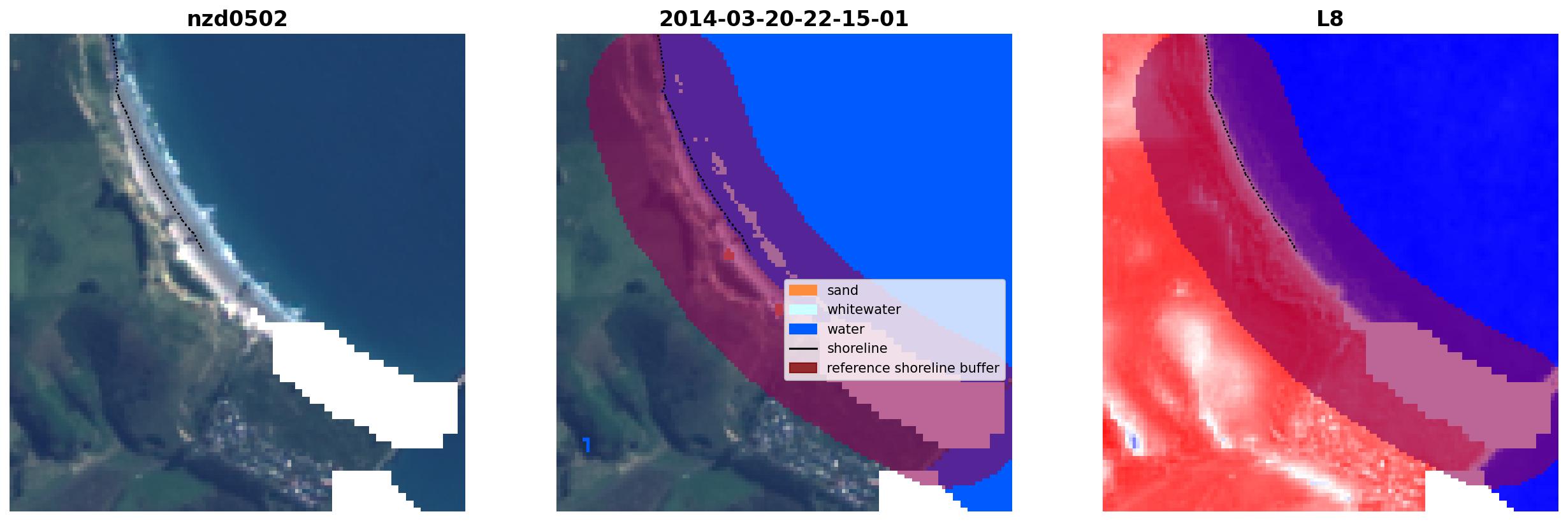 nzd0502

2014-03-20-22-15-01

sand
whitewater
water
shoreline
reference shoreline buffer

L8